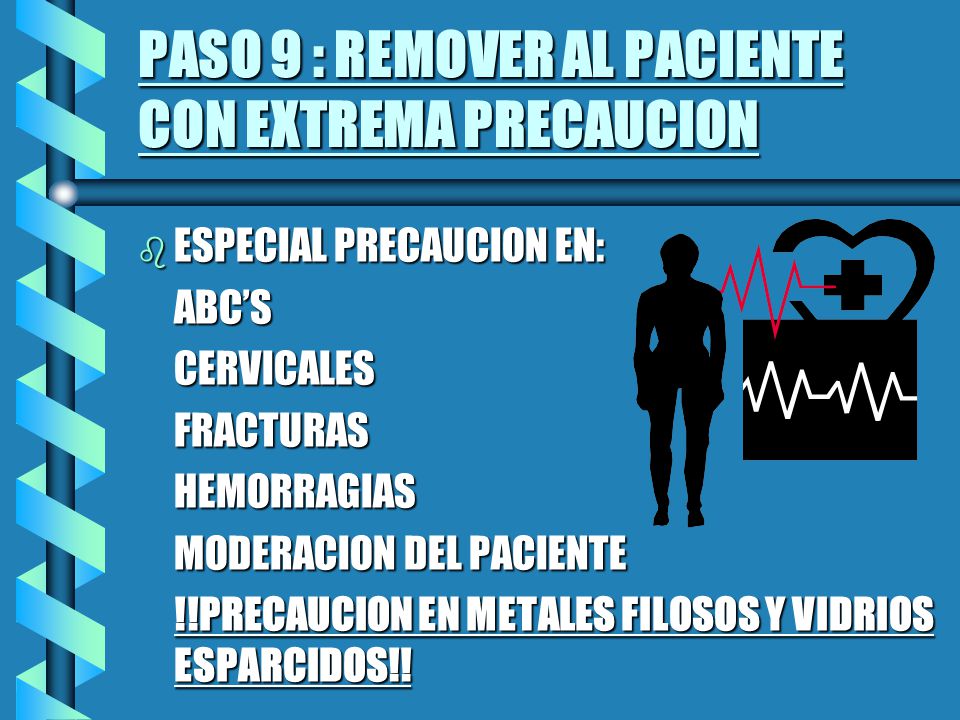 PASO 9 : REMOVER AL PACIENTE CON EXTREMA PRECAUCION

ESPECIAL PRECAUCION EN:
ABC'S
CERVICALES
FRACTURAS
HEMORRAGIAS
MODERACION DEL PACIENTE
!!PRECAUCION EN METALES FILOSOS Y VIDRIOS ESPARCIDOS!!